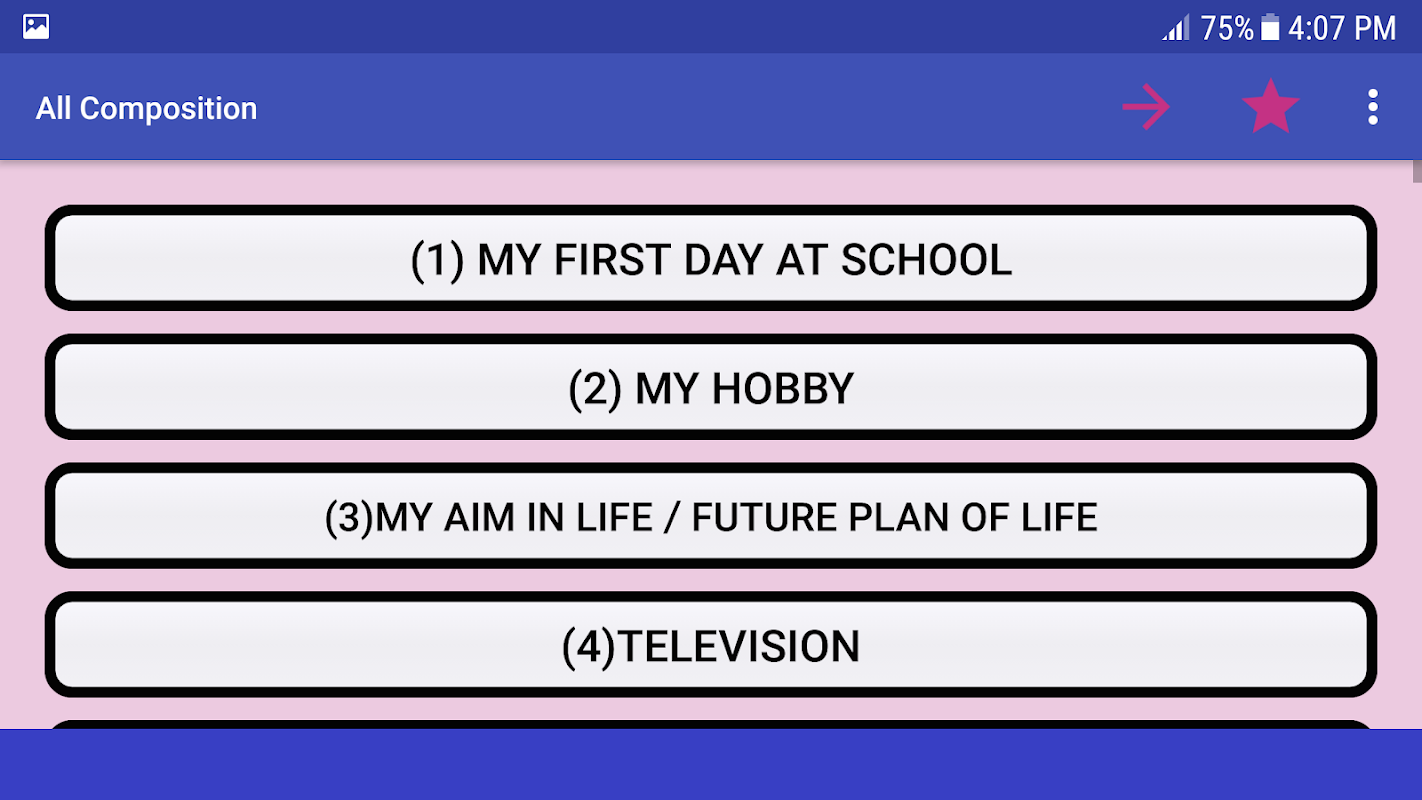 75% 4:07 PM

All Composition

(1) MY FIRST DAY AT SCHOOL

(2) MY HOBBY

(3)MY AIM IN LIFE / FUTURE PLAN OF LIFE

(4)TELEVISION